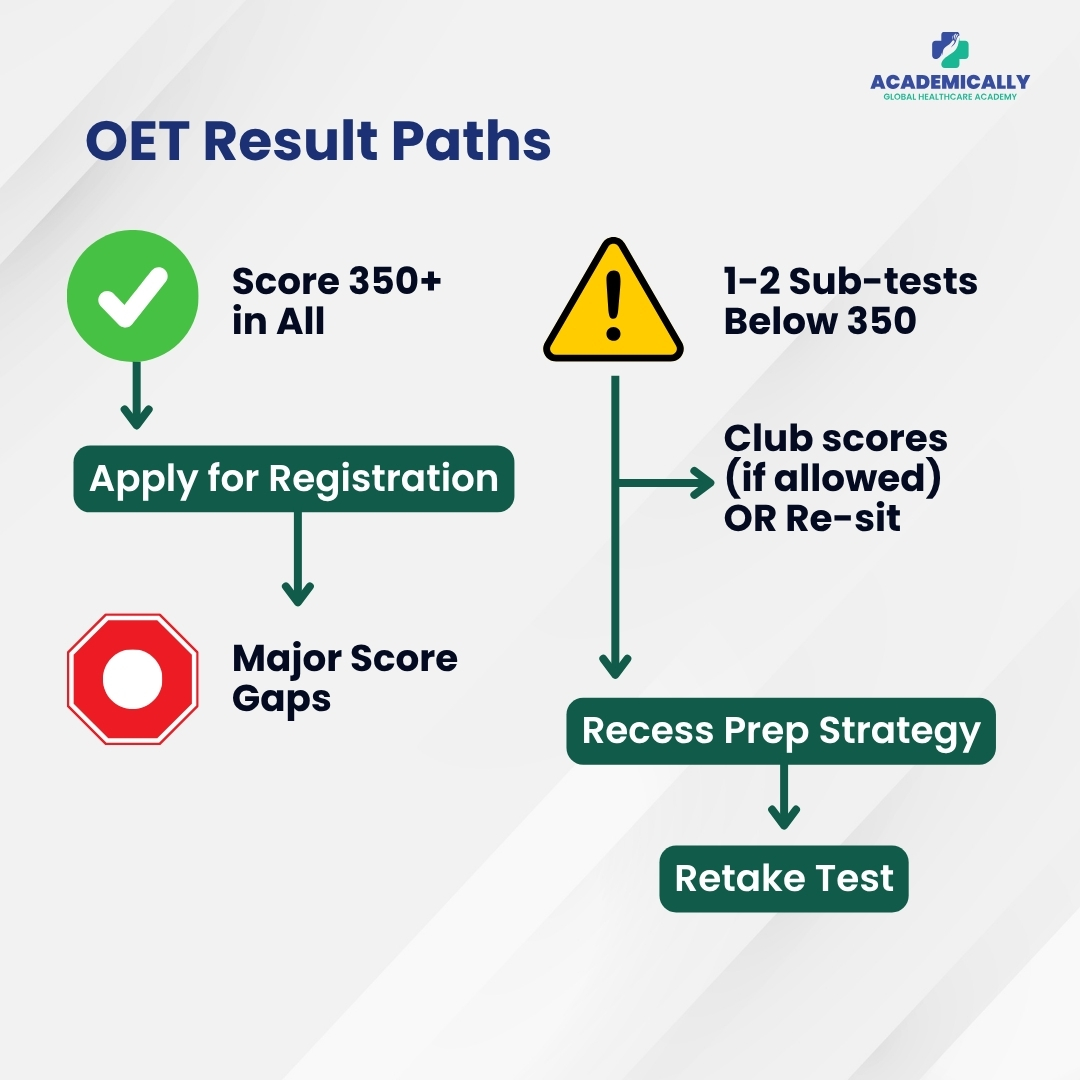 ACADEMICALLY
GLOBAL HEALTHCARE ACADEMY

OET Result Paths

Score 350+ in All

Apply for Registration

Major Score Gaps

1-2 Sub-tests Below 350

Club scores (if allowed) OR Re-sit

Recess Prep Strategy

Retake Test